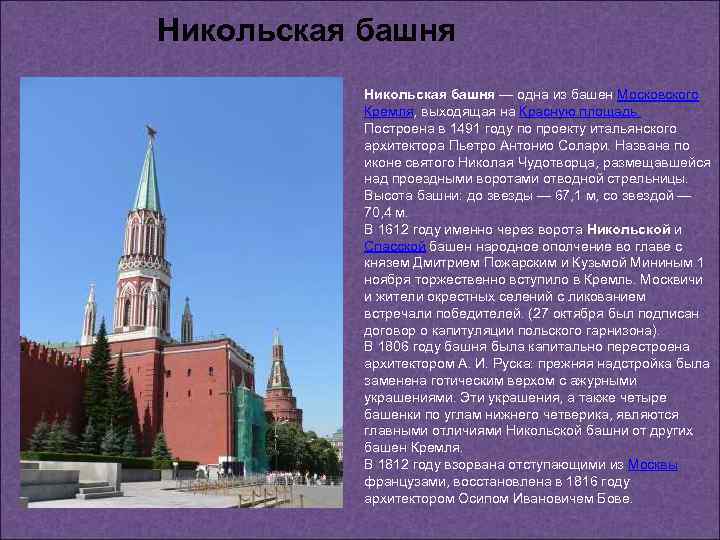 Никольская башня

Никольская башня — одна из башен Московского Кремля, выходящая на Красную площадь. Построена в 1491 году по проекту итальянского архитектора Пьетро Антонио Солари. Названа по иконе святого Николая Чудотворца, размещавшейся над проездными воротами отводной стрельницы. Высота башни: до звезды — 67,1 м, со звездой — 70,4 м.
В 1612 году именно через ворота Никольской и Спасской башен народное ополчение во главе с князем Дмитрием Пожарским и Кузьмой Мининым 1 ноября торжественно вступило в Кремль. Москвичи и жители окрестных селений с ликованием встречали победителей. (27 октября был подписан договор о капитуляции польского гарнизона).
В 1806 году башня была капитально перестроена архитектором А. И. Руска: прежняя надстройка была заменена готическим верхом с ажурными украшениями. Эти украшения, а также четыре башенки по углам нижнего четверика, являются главными отличиями Никольской башни от других башен Кремля.
В 1812 году взорвана отступающими из Москвы французами, восстановлена в 1816 году архитектором Осипом Ивановичем Бове.